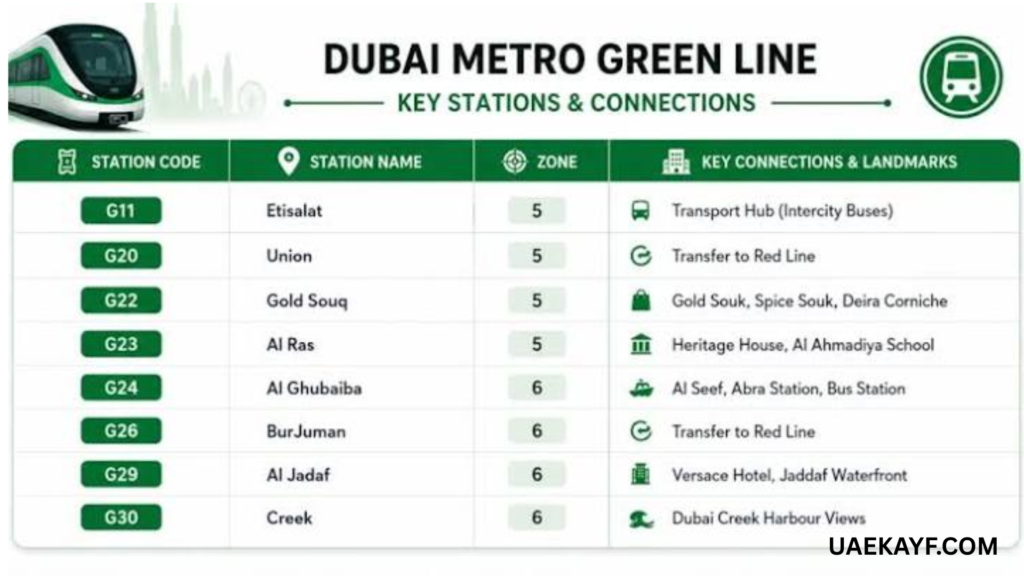 DUBAI METRO GREEN LINE

KEY STATIONS & CONNECTIONS

| STATION CODE | STATION NAME | ZONE | KEY CONNECTIONS & LANDMARKS |
|---|---|---|---|
| G11 | Etisalat | 5 | Transport Hub (Intercity Buses) |
| G20 | Union | 5 | Transfer to Red Line |
| G22 | Gold Souq | 5 | Gold Souk, Spice Souk, Deira Corniche |
| G23 | Al Ras | 5 | Heritage House, Al Ahmadiya School |
| G24 | Al Ghubaiba | 6 | Al Seef, Abra Station, Bus Station |
| G26 | BurJuman | 6 | Transfer to Red Line |
| G29 | Al Jadaf | 6 | Versace Hotel, Jaddaf Waterfront |
| G30 | Creek | 6 | Dubai Creek Harbour Views |

UAEKAYF.COM